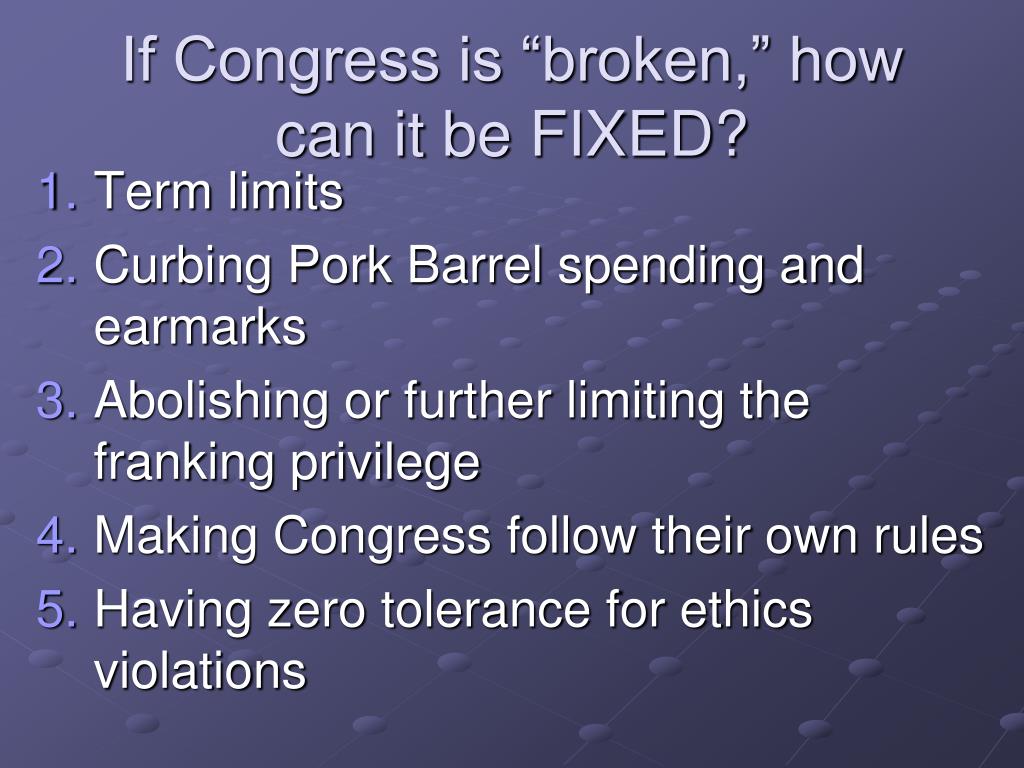 If Congress is “broken,” how can it be FIXED?

1. Term limits
2. Curbing Pork Barrel spending and earmarks
3. Abolishing or further limiting the franking privilege
4. Making Congress follow their own rules
5. Having zero tolerance for ethics violations